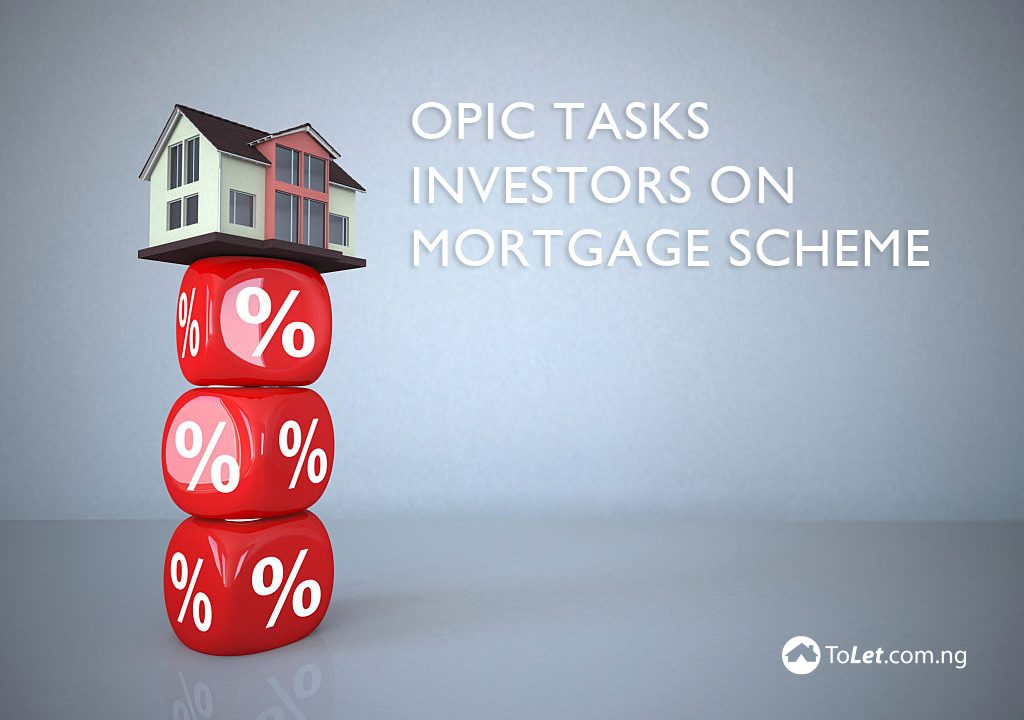 OPIC TASKS INVESTORS ON MORTGAGE SCHEME

% %

% %

% %

ToLet.com.ng